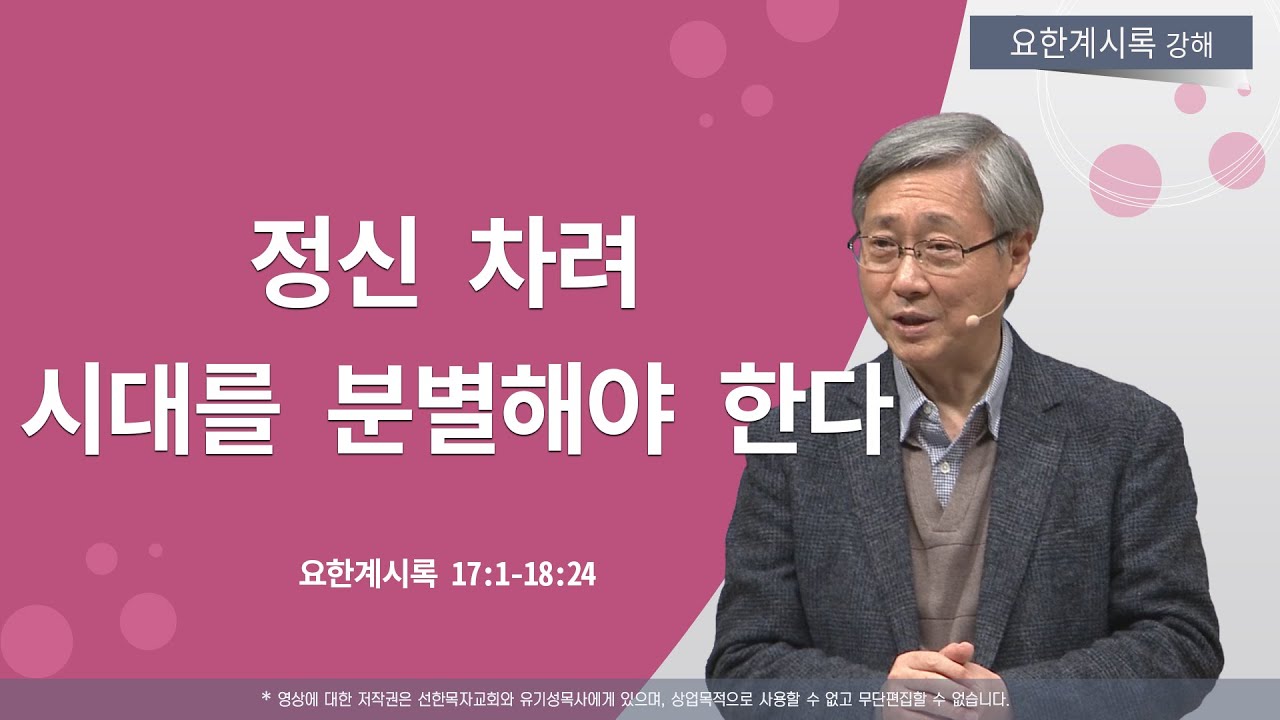 요한계시록 강해

정신 차려
시대를 분별해야 한다

요한계시록 17:1-18:24

* 영상에 대한 저작권은 선한목자교회와 유기성목사에게 있으며, 상업목적으로 사용할 수 없고 무단편집할 수 없습니다.